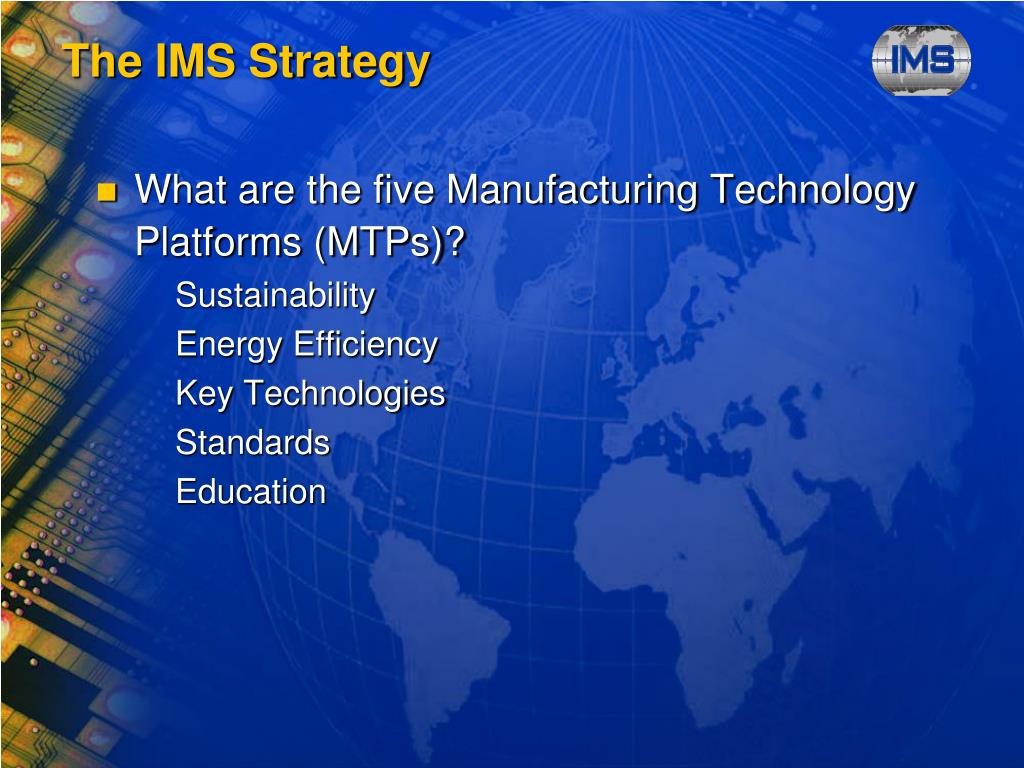 The IMS Strategy

IMS

What are the five Manufacturing Technology Platforms (MTPs)?

Sustainability
Energy Efficiency
Key Technologies
Standards
Education